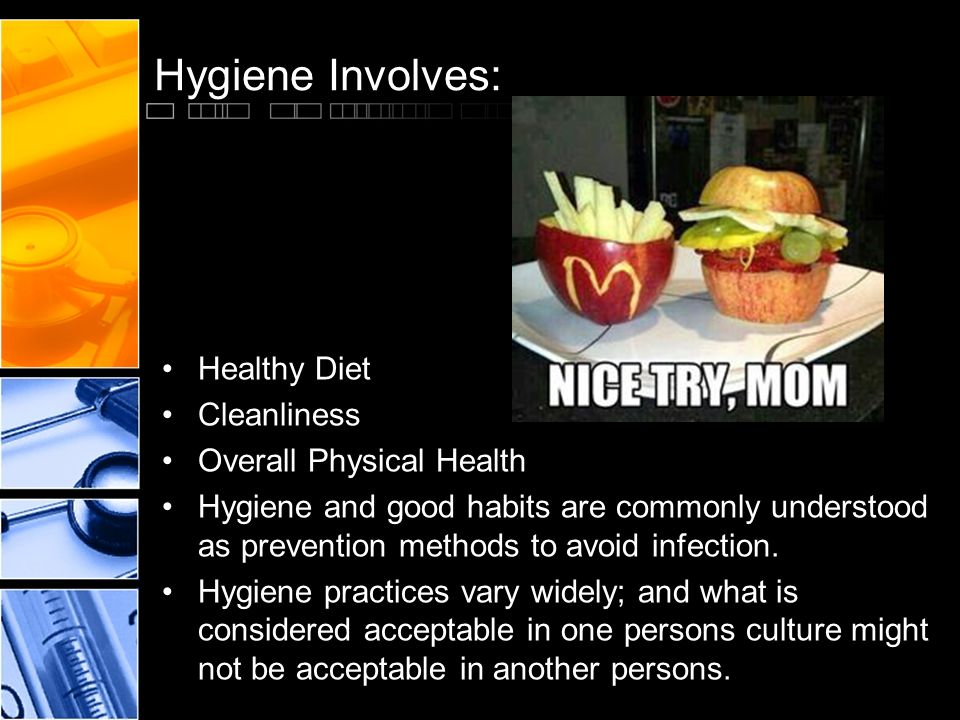 Hygiene Involves:

NICE TRY, MOM

• Healthy Diet
• Cleanliness
• Overall Physical Health
• Hygiene and good habits are commonly understood as prevention methods to avoid infection.
• Hygiene practices vary widely; and what is considered acceptable in one persons culture might not be acceptable in another persons.